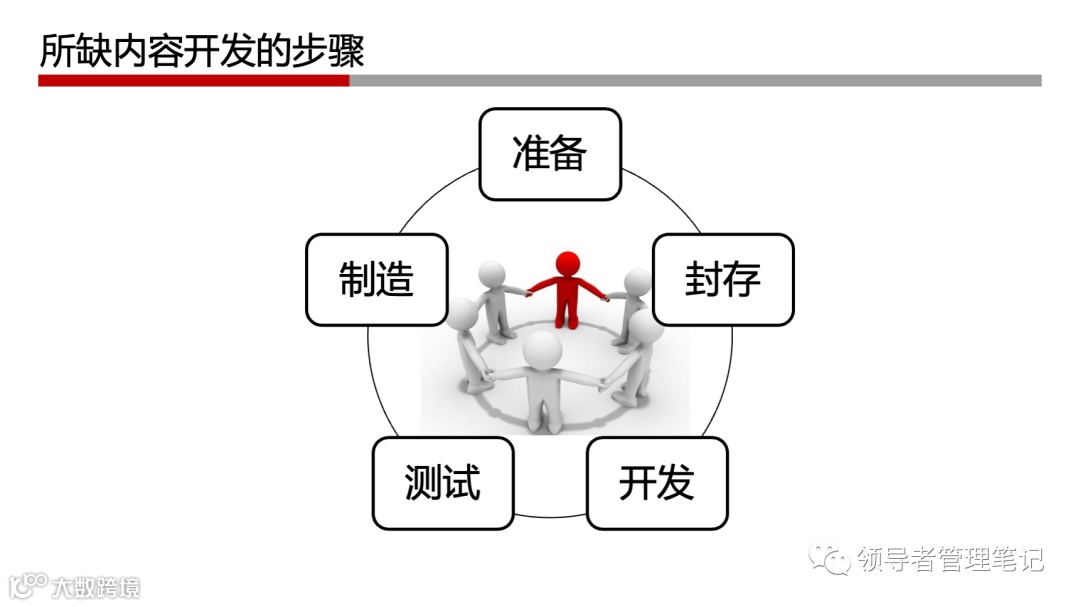 所缺内容开发的步骤

准备

封存

开发

测试

制造

领导者管理笔记

大数跨境